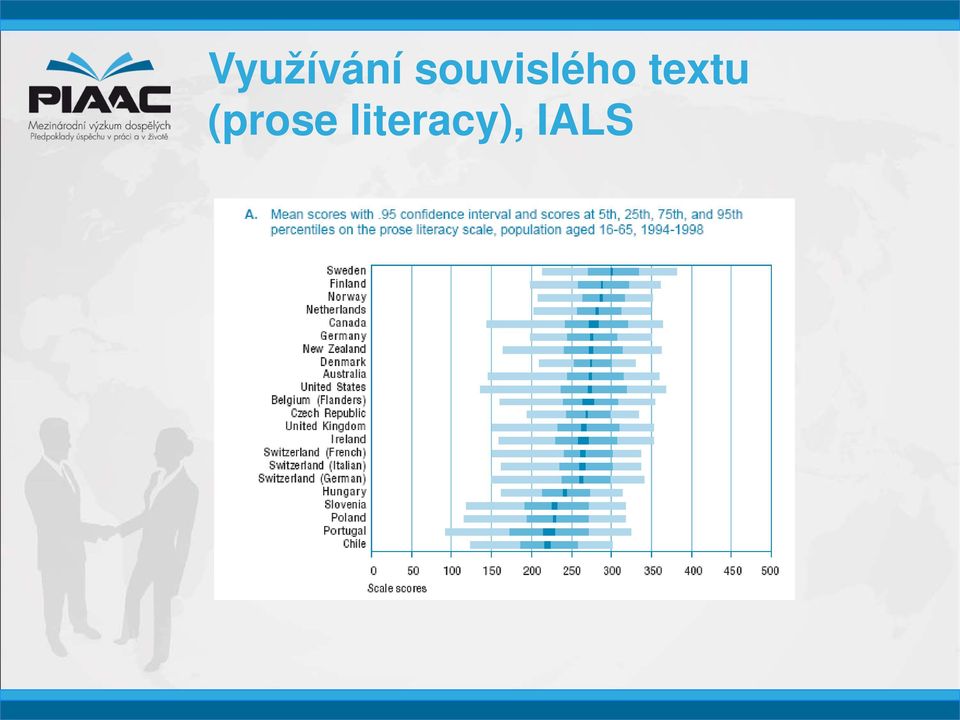 PIAAC
Mezinárodní výzkum dospělých
Předpoklady úspěchu v práci a v životě

Využívání souvislého textu (prose literacy), IALS

A. Mean scores with .95 confidence interval and scores at 5th, 25th, 75th, and 95th percentiles on the prose literacy scale, population aged 16-65, 1994-1998

Sweden
Finland
Norway
Netherlands
Canada
Germany
New Zealand
Denmark
Australia
United States
Belgium (Flanders)
Czech Republic
United Kingdom
Ireland
Switzerland (French)
Switzerland (Italian)
Switzerland (German)
Hungary
Slovenia
Poland
Portugal
Chile

0 50 100 150 200 250 300 350 400 450 500
Scale scores